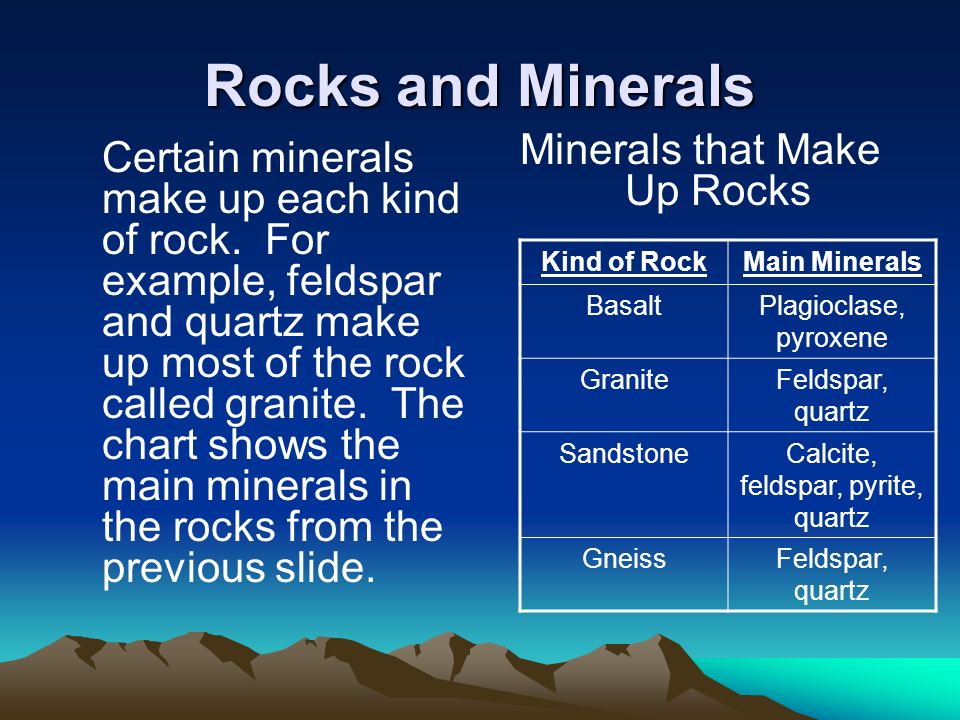 Rocks and Minerals

Certain minerals make up each kind of rock. For example, feldspar and quartz make up most of the rock called granite. The chart shows the main minerals in the rocks from the previous slide.

Minerals that Make Up Rocks

| Kind of Rock | Main Minerals |
|---|---|
| Basalt | Plagioclase, pyroxene |
| Granite | Feldspar, quartz |
| Sandstone | Calcite, feldspar, pyrite, quartz |
| Gneiss | Feldspar, quartz |